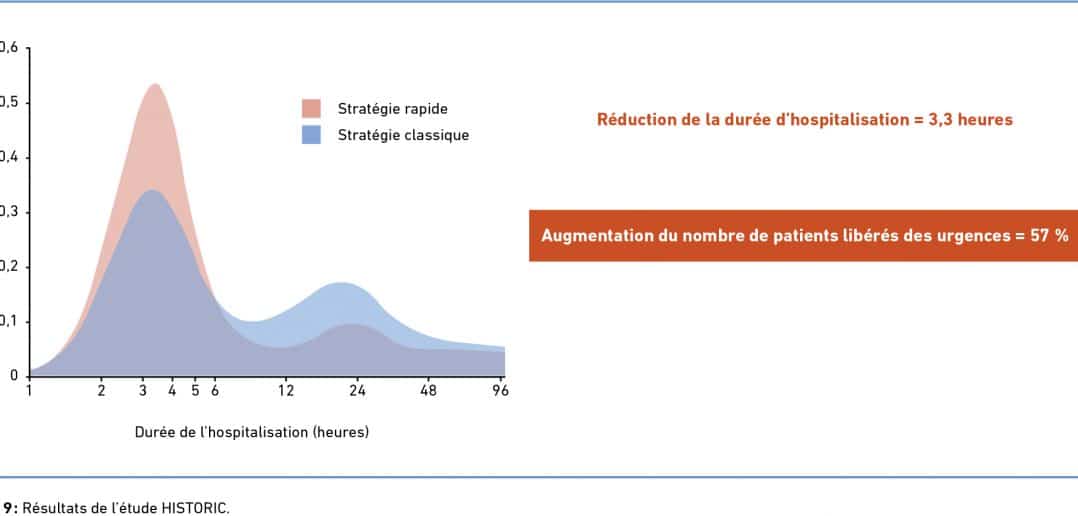 0,6
0,5
0,4
0,3
0,2
0,1
0

Stratégie rapide
Stratégie classique

1 2 3 4 5 6 12 24 48 96

Durée de l'hospitalisation (heures)

Réduction de la durée d'hospitalisation = 3,3 heures

Augmentation du nombre de patients libérés des urgences = 57 %

9: Résultats de l'étude HISTORIC.